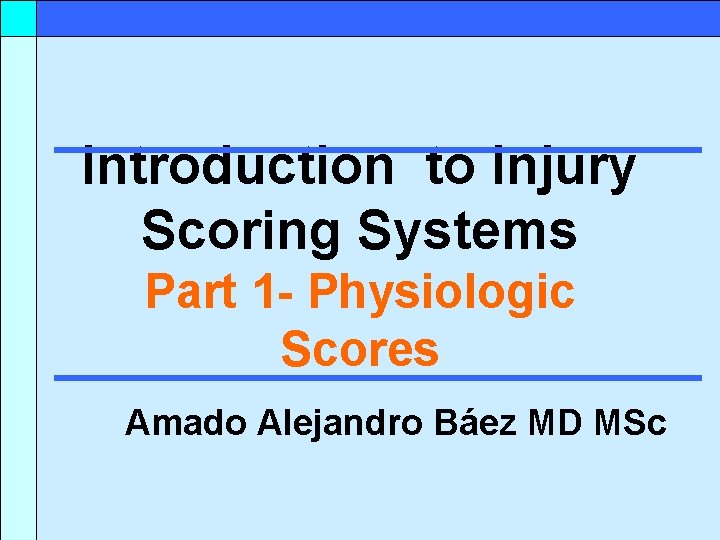 Introduction  to Injury Scoring Systems
Part 1- Physiologic Scores

Amado Alejandro Báez MD MSc